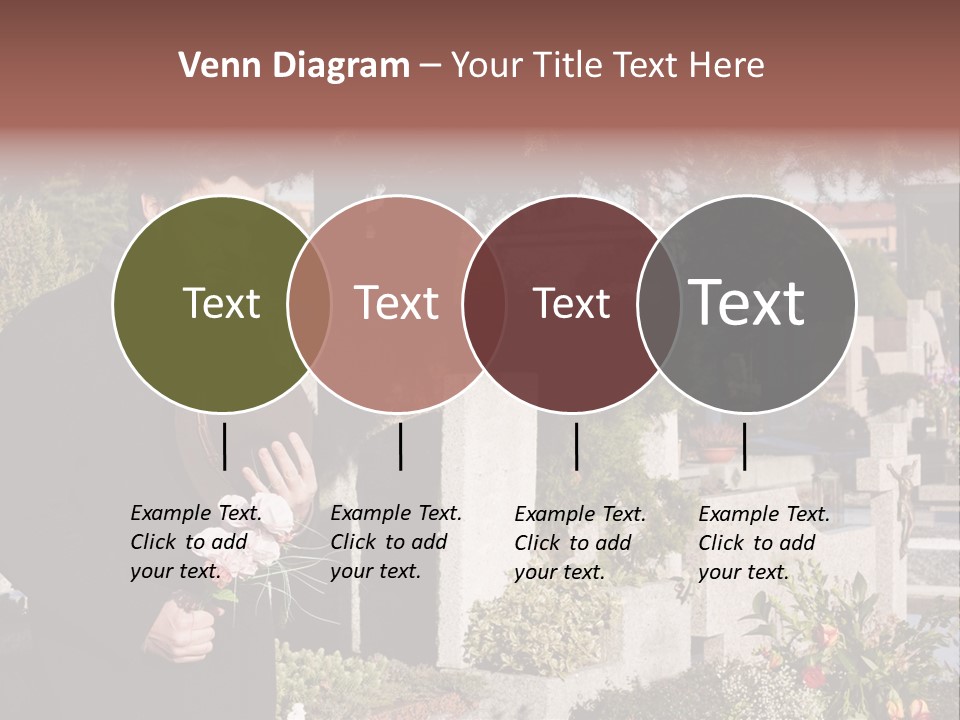 Venn Diagram – Your Title Text Here

Text

Text

Text

Text

Example Text. Click to add your text.

Example Text. Click to add your text.

Example Text. Click to add your text.

Example Text. Click to add your text.